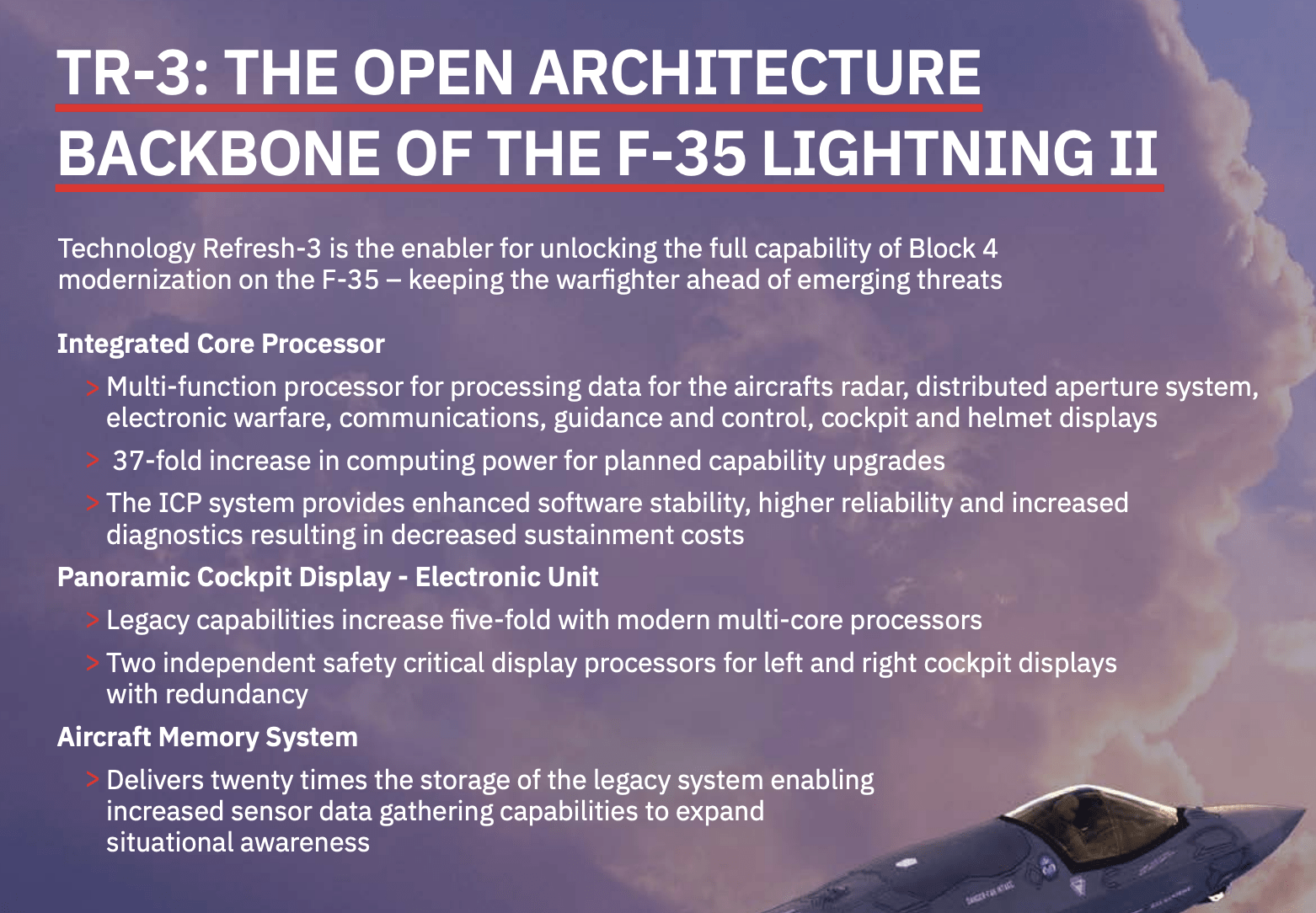 TR-3: THE OPEN ARCHITECTURE BACKBONE OF THE F-35 LIGHTNING II

Technology Refresh-3 is the enabler for unlocking the full capability of Block 4 modernization on the F-35 – keeping the warfighter ahead of emerging threats

Integrated Core Processor

> Multi-function processor for processing data for the aircrafts radar, distributed aperture system, electronic warfare, communications, guidance and control, cockpit and helmet displays

> 37-fold increase in computing power for planned capability upgrades

> The ICP system provides enhanced software stability, higher reliability and increased diagnostics resulting in decreased sustainment costs

Panoramic Cockpit Display - Electronic Unit

> Legacy capabilities increase five-fold with modern multi-core processors

> Two independent safety critical display processors for left and right cockpit displays with redundancy

Aircraft Memory System

> Delivers twenty times the storage of the legacy system enabling increased sensor data gathering capabilities to expand situational awareness